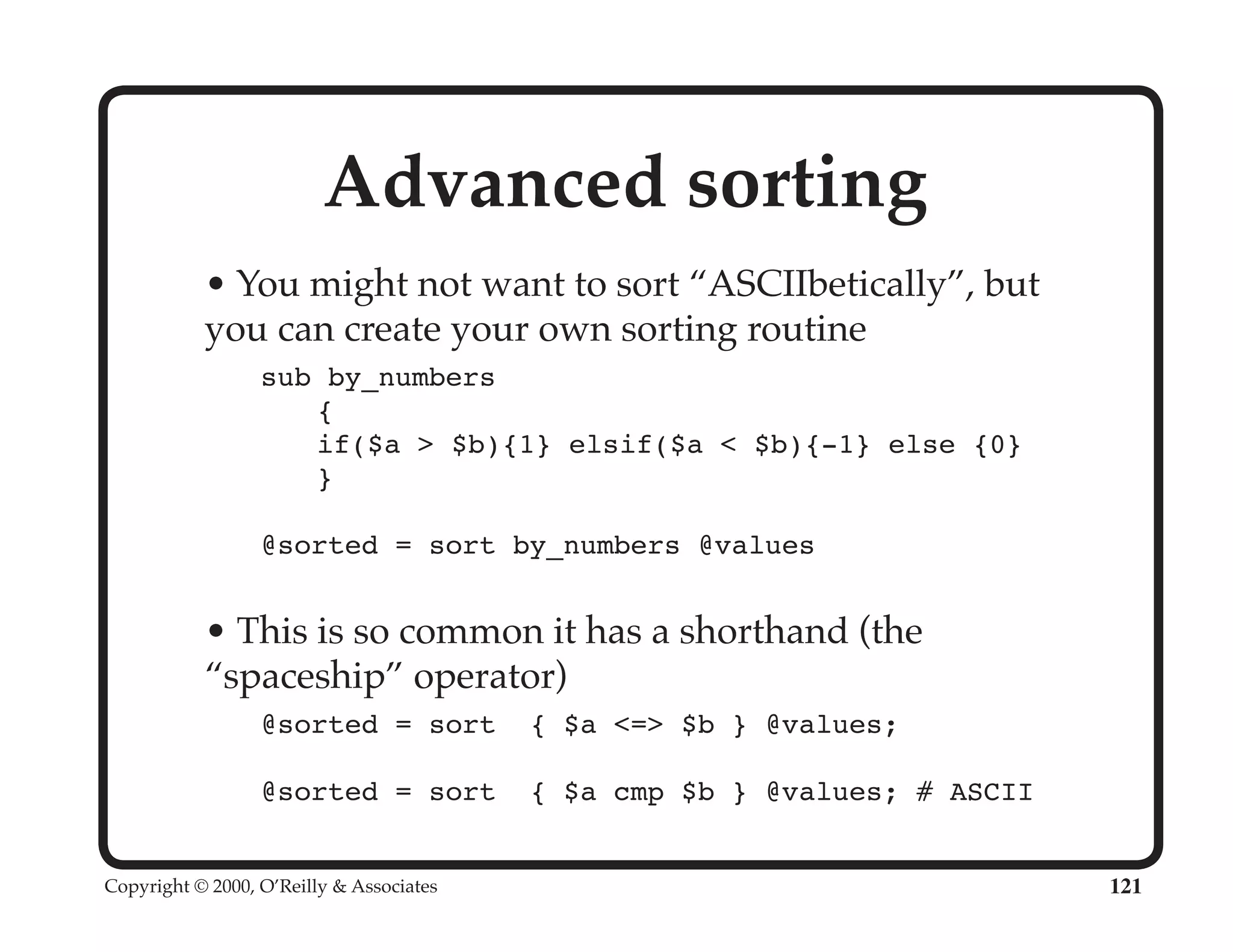 Advanced sorting

• You might not want to sort “ASCIIbetically”, but you can create your own sorting routine

sub by_numbers
    {
    if($a > $b){1} elsif($a < $b){-1} else {0}
    }

@sorted = sort by_numbers @values

• This is so common it has a shorthand (the “spaceship” operator)

@sorted = sort  { $a <=> $b } @values;

@sorted = sort  { $a cmp $b } @values; # ASCII

Copyright © 2000, O’Reilly & Associates

121